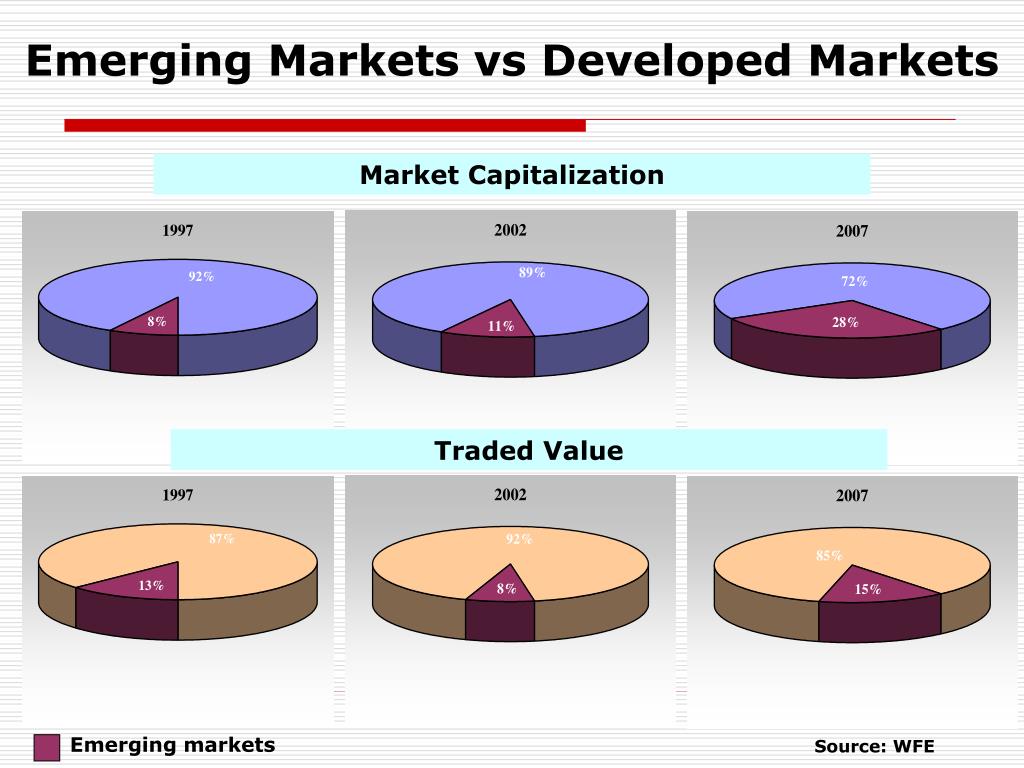 Emerging Markets vs Developed Markets

Market Capitalization

1997

92%

8%

2002

89%

11%

2007

72%

28%

Traded Value

1997

87%

13%

2002

92%

8%

2007

85%

15%

Emerging markets

Source: WFE